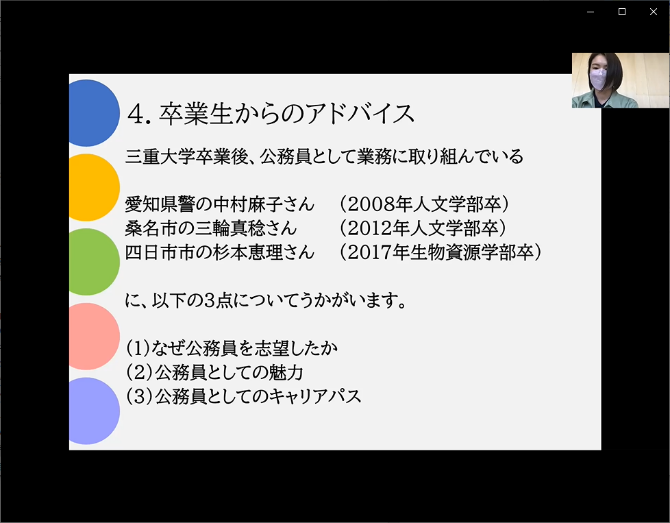 4. 卒業生からのアドバイス

三重大学卒業後、公務員として業務に取り組んでいる

愛知県警の中村麻子さん　（2008年人文学部卒）
桑名市の三輪真稔さん　（2012年人文学部卒）
四日市市の杉本恵理さん　（2017年生物資源学部卒）

に、以下の3点についてうかがいます。

(1)なぜ公務員を志望したか
(2)公務員としての魅力
(3)公務員としてのキャリアパス